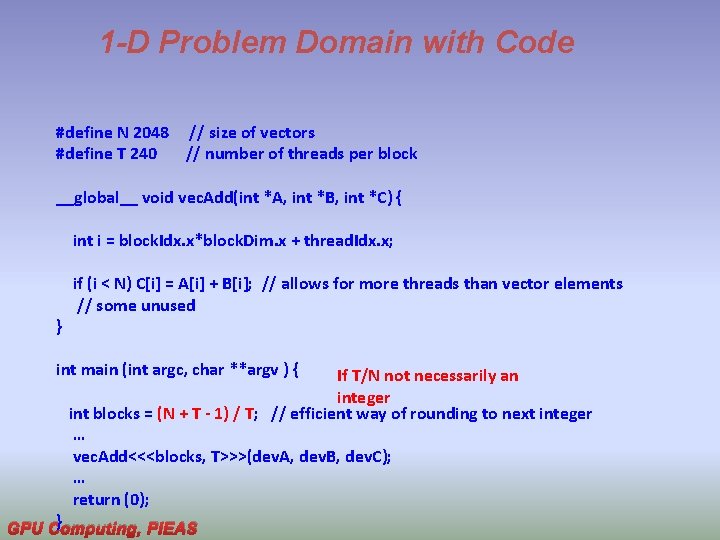 1-D Problem Domain with Code

#define N 2048 // size of vectors
#define T 240 // number of threads per block

__global__ void vecAdd(int *A, int *B, int *C) {

int i = blockIdx.x*blockDim.x + threadIdx.x;

if (i < N) C[i] = A[i] + B[i]; // allows for more threads than vector elements
// some unused
}

int main (int argc, char **argv ) {

If T/N not necessarily an integer

int blocks = (N + T - 1) / T; // efficient way of rounding to next integer
...
vecAdd<<<blocks, T>>>(devA, devB, devC);
...
return (0);
}

GPU Computing, PIEAS